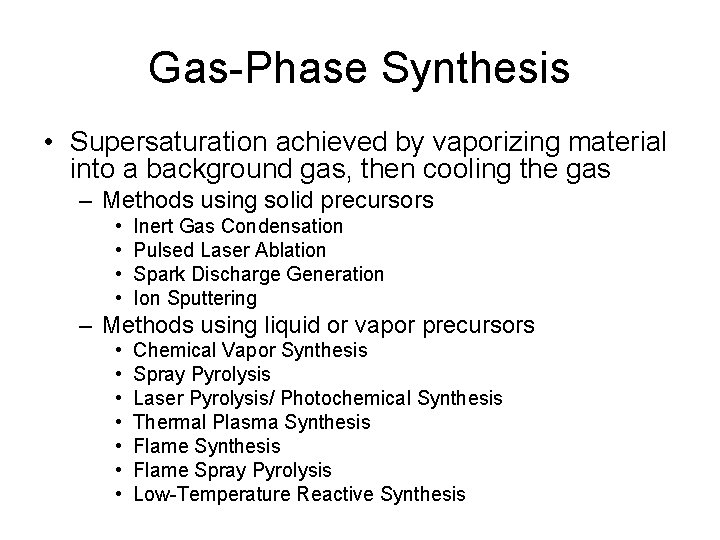 Gas-Phase Synthesis

• Supersaturation achieved by vaporizing material into a background gas, then cooling the gas
– Methods using solid precursors
• Inert Gas Condensation
• Pulsed Laser Ablation
• Spark Discharge Generation
• Ion Sputtering
– Methods using liquid or vapor precursors
• Chemical Vapor Synthesis
• Spray Pyrolysis
• Laser Pyrolysis/ Photochemical Synthesis
• Thermal Plasma Synthesis
• Flame Synthesis
• Flame Spray Pyrolysis
• Low-Temperature Reactive Synthesis